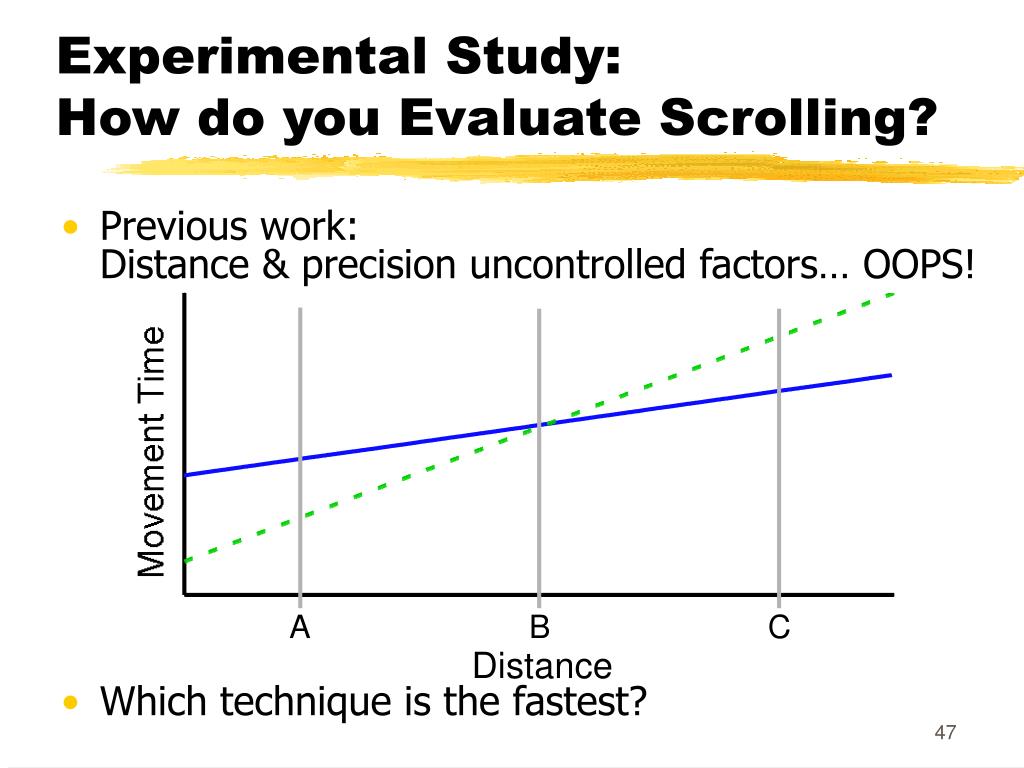 Experimental Study:
How do you Evaluate Scrolling?

• Previous work:
Distance & precision uncontrolled factors… OOPS!

Movement Time

A
B
C
Distance

• Which technique is the fastest?

47